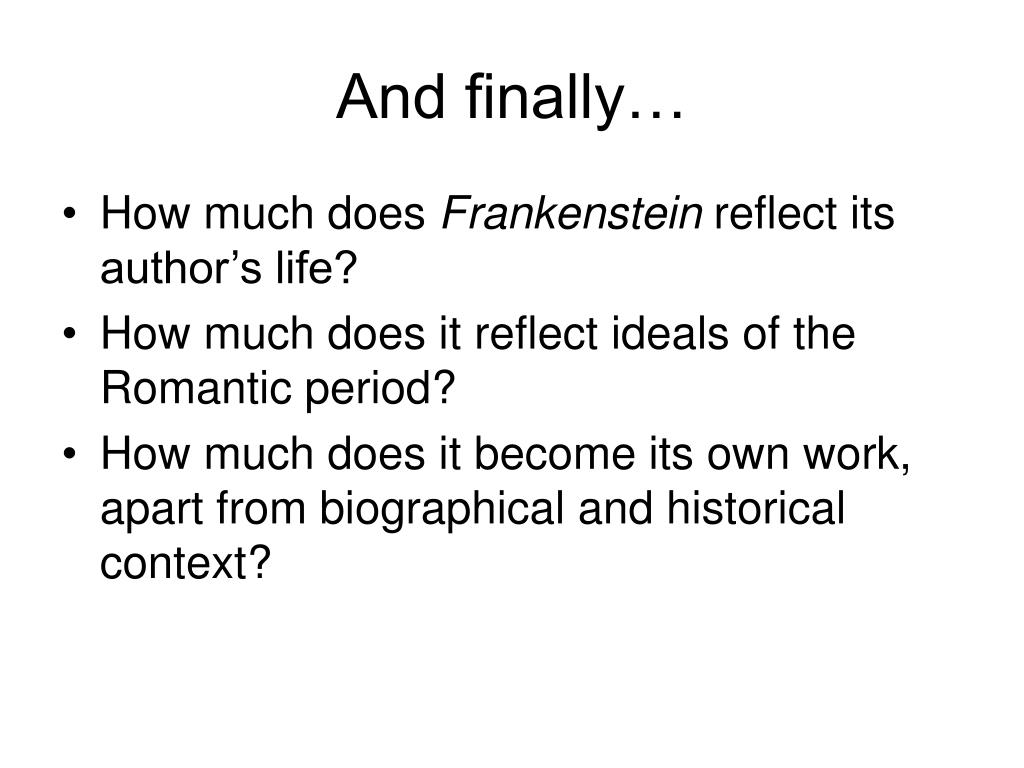 And finally…

• How much does Frankenstein reflect its author’s life?
• How much does it reflect ideals of the Romantic period?
• How much does it become its own work, apart from biographical and historical context?